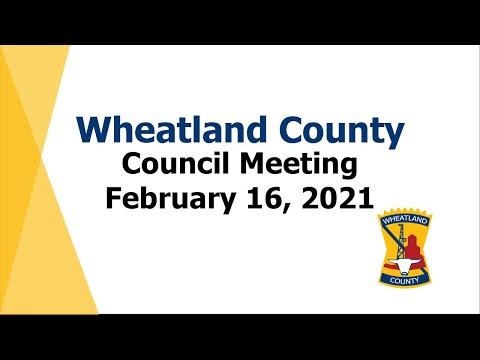 Wheatland County
Council Meeting
February 16, 2021

WHEATLAND
COUNTY